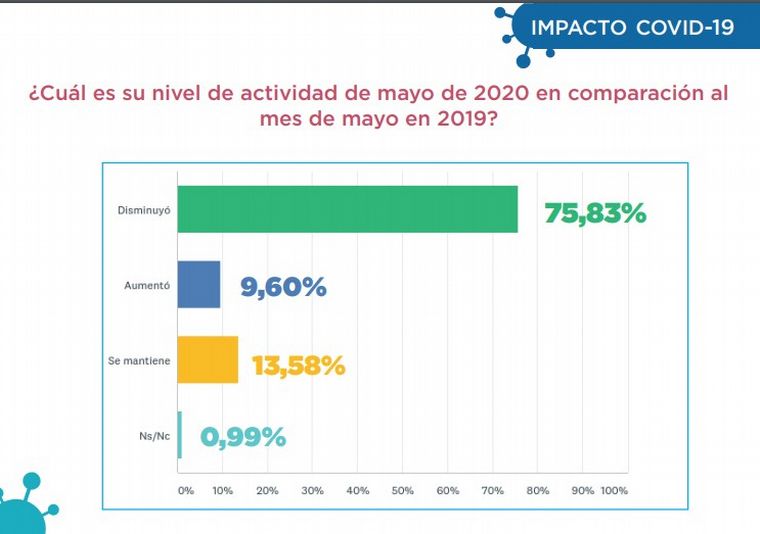 IMPACTO COVID-19

¿Cuál es su nivel de actividad de mayo de 2020 en comparación al mes de mayo en 2019?

Disminuyó 75,83%
Aumentó 9,60%
Se mantiene 13,58%
Ns/Nc 0,99%

0% 10% 20% 30% 40% 50% 60% 70% 80% 90% 100%